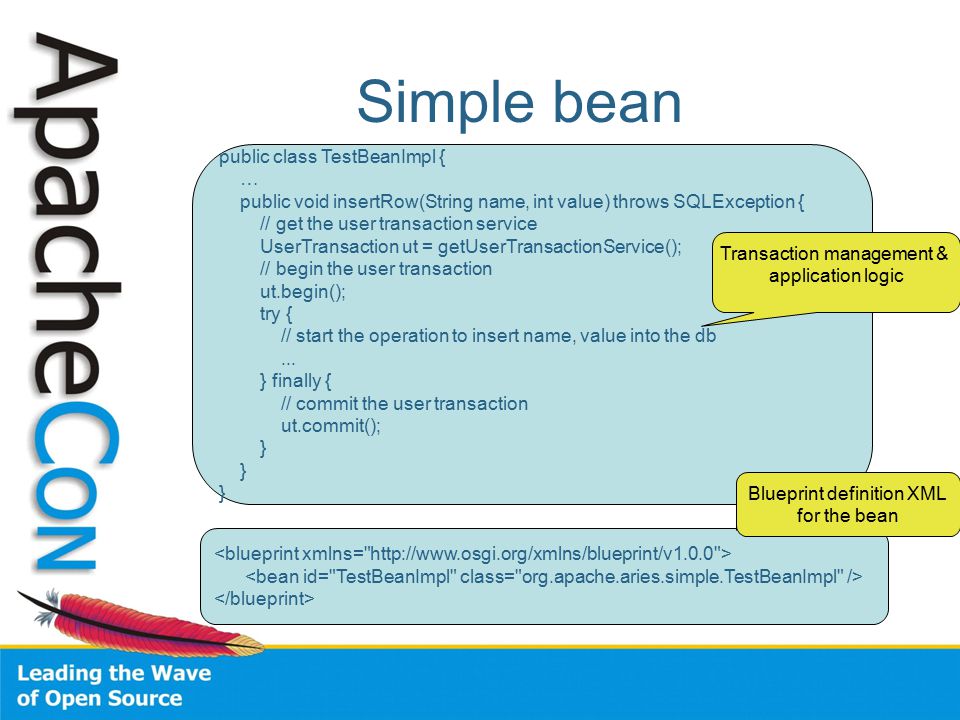 ApacheCon

Simple bean

public class TestBeanImpl {
…
public void insertRow(String name, int value) throws SQLException {
// get the user transaction service
UserTransaction ut = getUserTransactionService();
// begin the user transaction
ut.begin();
try {
// start the operation to insert name, value into the db
...
} finally {
// commit the user transaction
ut.commit();
}
}
}

Transaction management & application logic

Blueprint definition XML for the bean

<blueprint xmlns="http://www.osgi.org/xmlns/blueprint/v1.0.0">
<bean id="TestBeanImpl" class="org.apache.aries.simple.TestBeanImpl" />
</blueprint>

Leading the Wave of Open Source